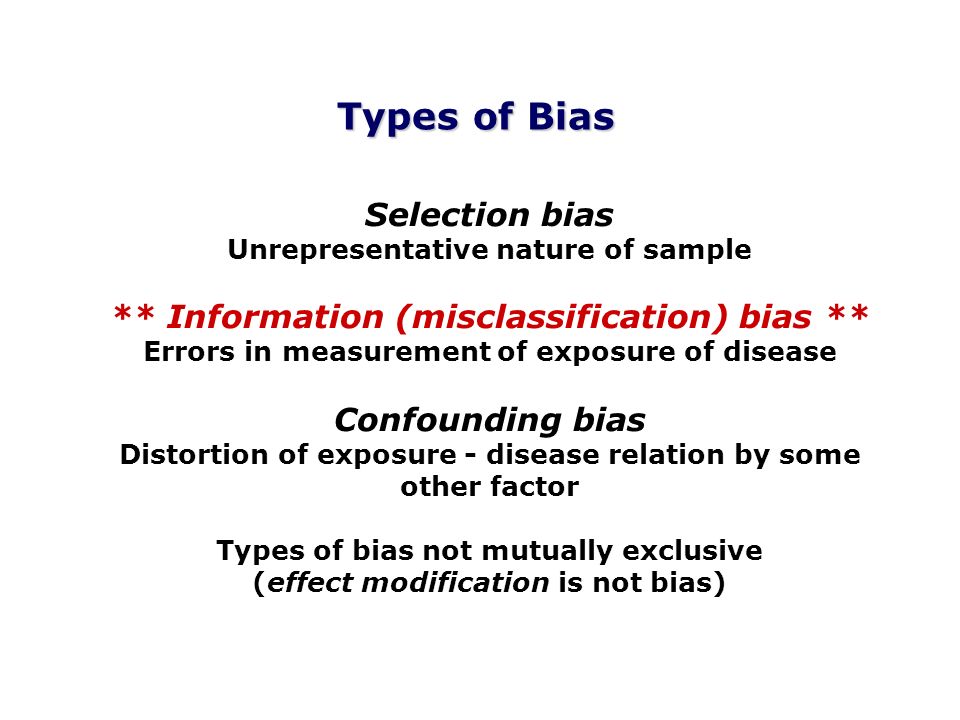 Types of Bias

Selection bias
Unrepresentative nature of sample

** Information (misclassification) bias **
Errors in measurement of exposure of disease

Confounding bias
Distortion of exposure - disease relation by some other factor

Types of bias not mutually exclusive
(effect modification is not bias)